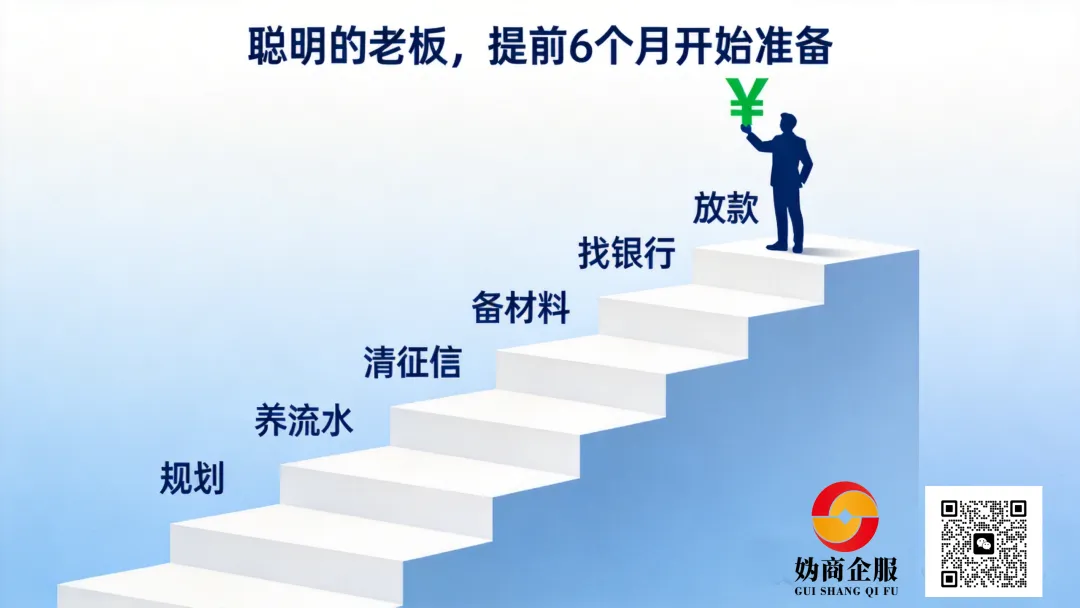 聪明的老板，提前6个月开始准备

¥

放款

找银行

备材料

清征信

养流水

规划

妫商企服
GUI SHANG QI FU